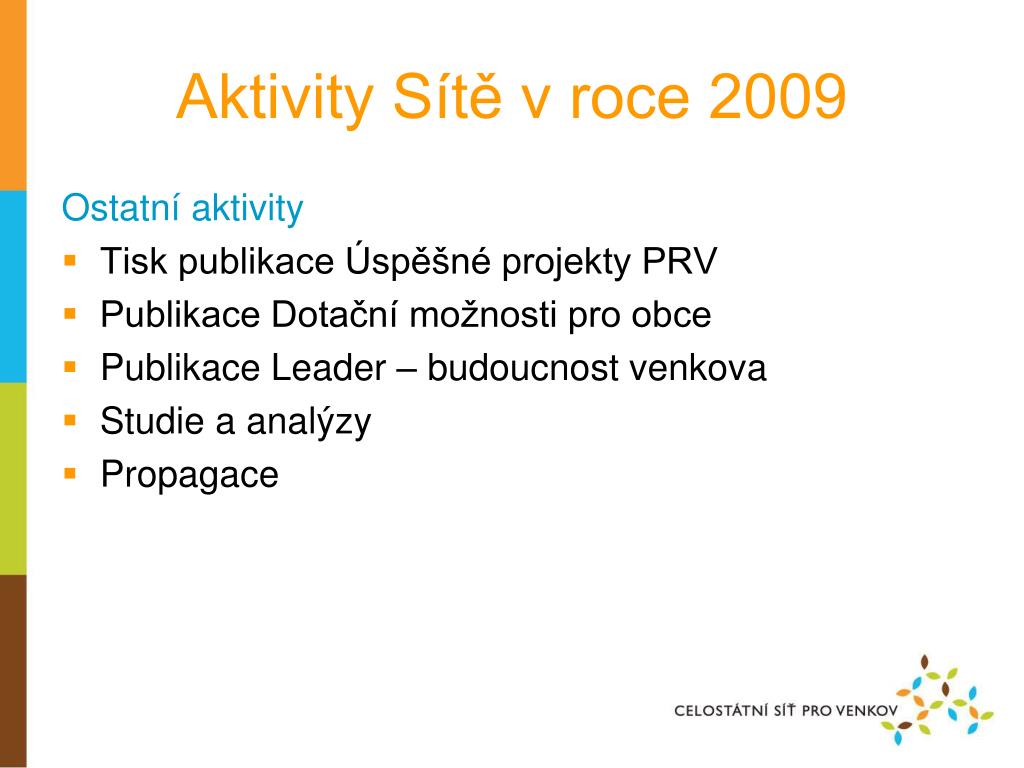 Aktivity Sítě v roce 2009

Ostatní aktivity

- Tisk publikace Úspěšné projekty PRV
- Publikace Dotační možnosti pro obce
- Publikace Leader – budoucnost venkova
- Studie a analýzy
- Propagace

CELOSTÁTNÍ SÍŤ PRO VENKOV